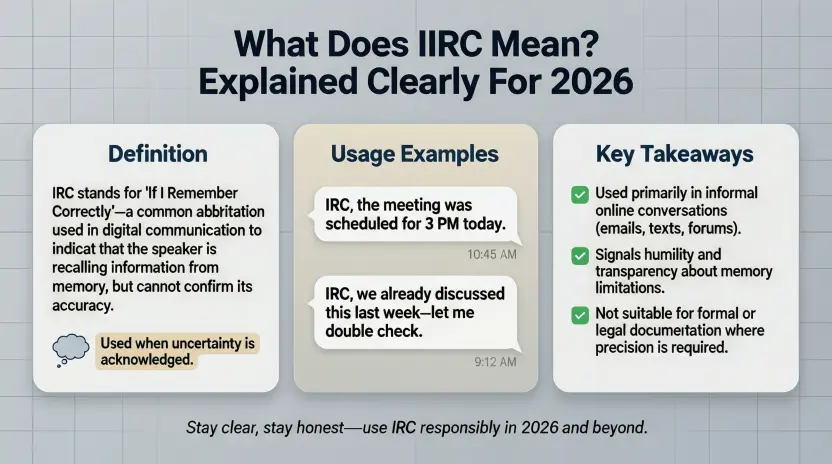 What Does IIRC Mean? Explained Clearly For 2026

Definition

IRC stands for 'If I Remember Correctly'—a common abbritation used in digital communication to indicat that the speaker is recalling information from memory, but cannot confirm its accuracy.

Used when uncertainty is acknowledged.

Usage Examples

IRC, the meeting was scheduled for 3 PM today.

10:45 AM

IRC, we already discussed this last week—let me double check.

9:12 AM

Key Takeaways

Used primarily in informal online conversations (emails, texts, forums).

Signals humility and transparency about memory limitations.

Not suitable for formal or legal documentation where precision is required.

Stay clear, stay honest—use IRC responsibly in 2026 and beyond.